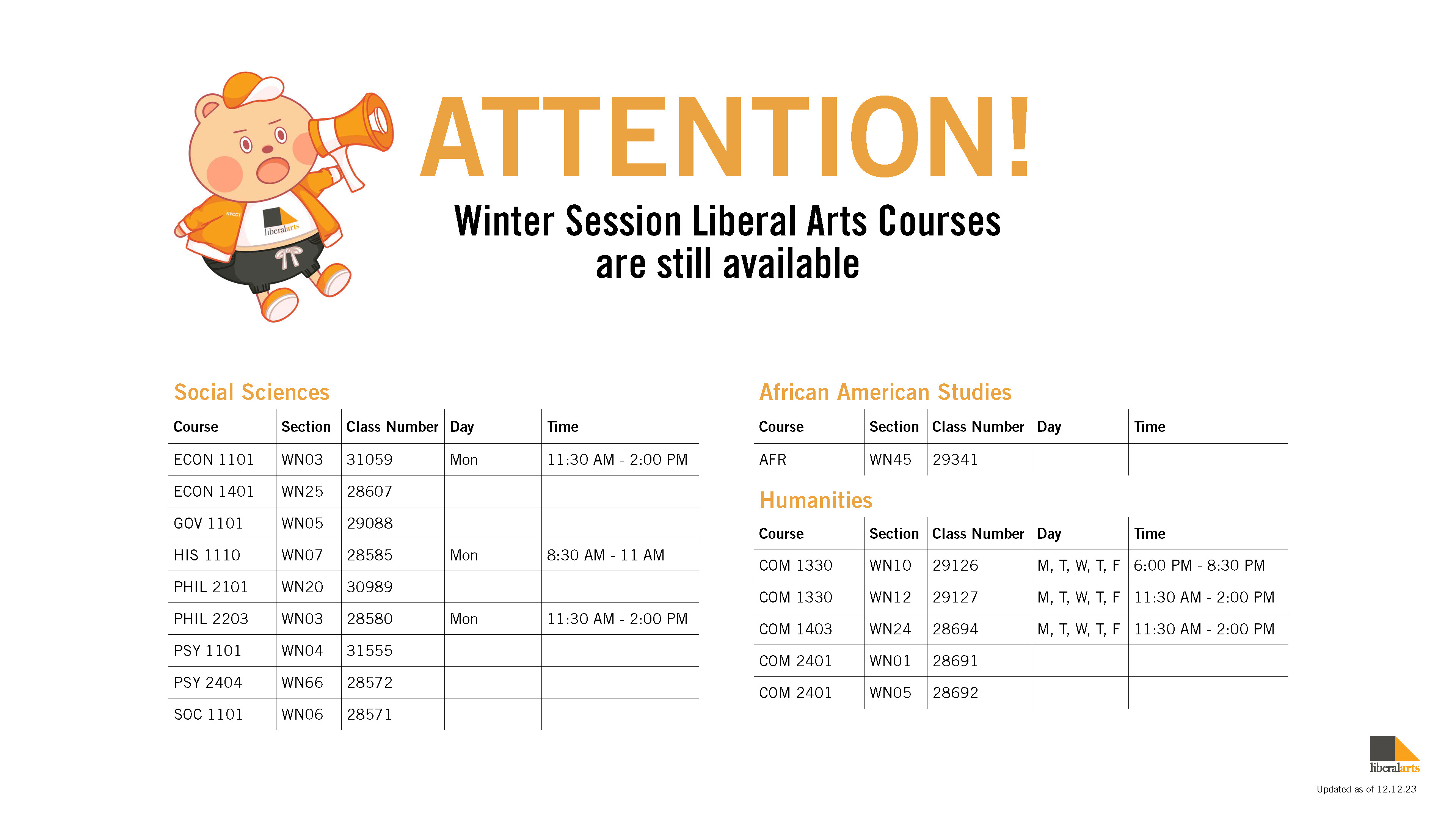 NYCCT

liberalarts

ATTENTION!

Winter Session Liberal Arts Courses are still available

Social Sciences

| Course | Section | Class Number | Day | Time |
|---|---|---|---|---|
| ECON 1101 | WN03 | 31059 | Mon | 11:30 AM - 2:00 PM |
| ECON 1401 | WN25 | 28607 | | |
| GOV 1101 | WN05 | 29088 | | |
| HIS 1110 | WN07 | 28585 | Mon | 8:30 AM - 11 AM |
| PHIL 2101 | WN20 | 30989 | | |
| PHIL 2203 | WN03 | 28580 | Mon | 11:30 AM - 2:00 PM |
| PSY 1101 | WN04 | 31555 | | |
| PSY 2404 | WN66 | 28572 | | |
| SOC 1101 | WN06 | 28571 | | |

African American Studies

| Course | Section | Class Number | Day | Time |
|---|---|---|---|---|
| AFR | WN45 | 29341 | | |

Humanities

| Course | Section | Class Number | Day | Time |
|---|---|---|---|---|
| COM 1330 | WN10 | 29126 | M, T, W, T, F | 6:00 PM - 8:30 PM |
| COM 1330 | WN12 | 29127 | M, T, W, T, F | 11:30 AM - 2:00 PM |
| COM 1403 | WN24 | 28694 | M, T, W, T, F | 11:30 AM - 2:00 PM |
| COM 2401 | WN01 | 28691 | | |
| COM 2401 | WN05 | 28692 | | |

liberalarts

Updated as of 12.12.23